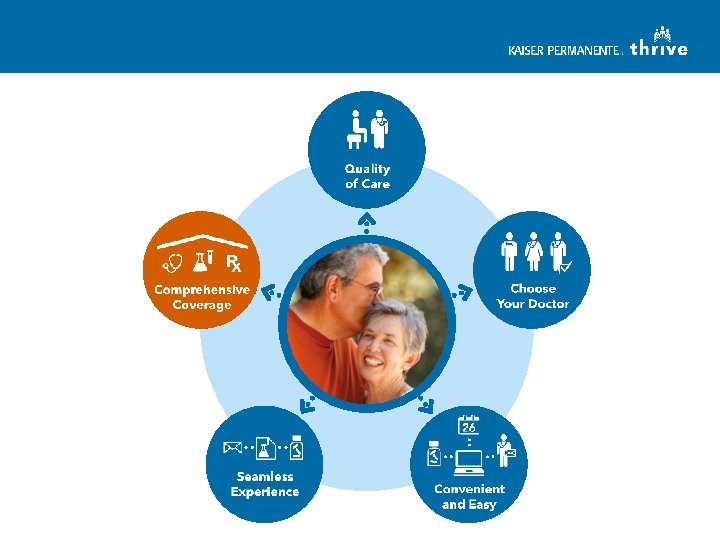 KAISER PERMANENTE. thrive

Quality of Care

Choose Your Doctor

26

Convenient and Easy

Seamless Experience

Rx

Comprehensive Coverage